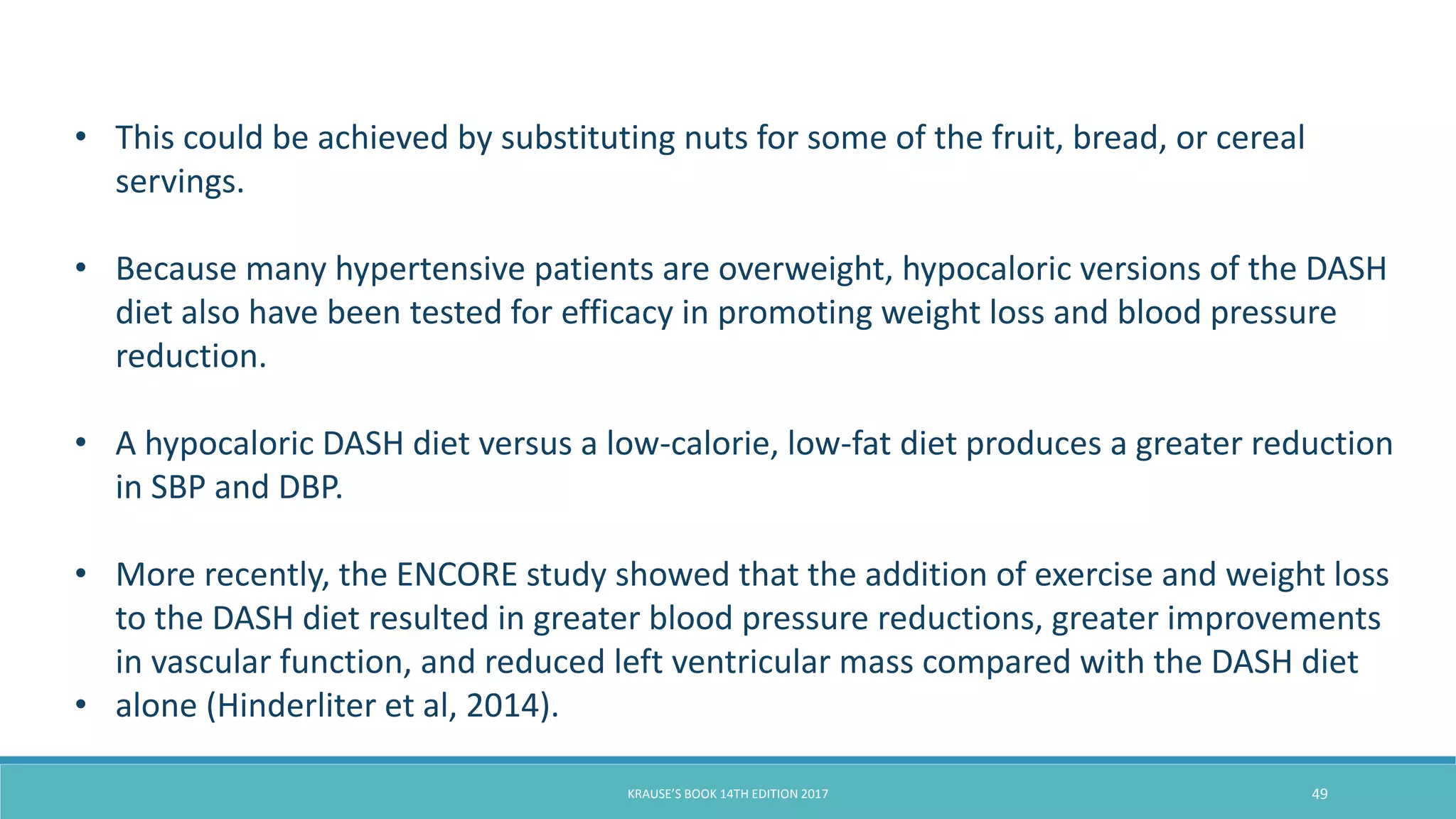 • This could be achieved by substituting nuts for some of the fruit, bread, or cereal servings.

• Because many hypertensive patients are overweight, hypocaloric versions of the DASH diet also have been tested for efficacy in promoting weight loss and blood pressure reduction.

• A hypocaloric DASH diet versus a low-calorie, low-fat diet produces a greater reduction in SBP and DBP.

• More recently, the ENCORE study showed that the addition of exercise and weight loss to the DASH diet resulted in greater blood pressure reductions, greater improvements in vascular function, and reduced left ventricular mass compared with the DASH diet

• alone (Hinderliter et al, 2014).

KRAUSE'S BOOK 14TH EDITION 2017

49